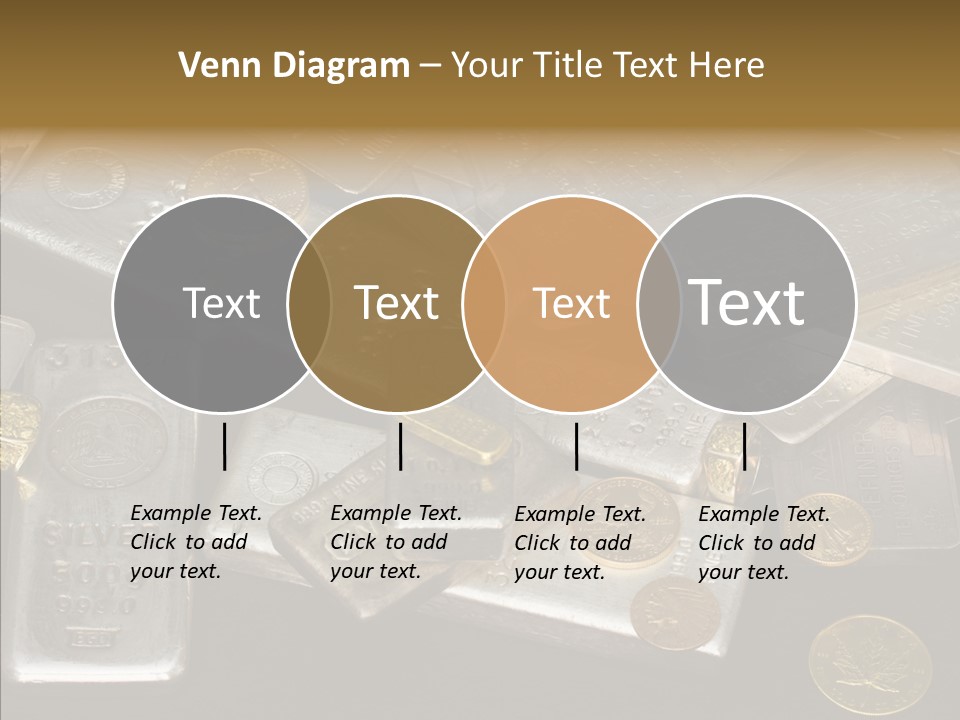 Venn Diagram – Your Title Text Here

Text

Text

Text

Text

Example Text. Click to add your text.

Example Text. Click to add your text.

Example Text. Click to add your text.

Example Text. Click to add your text.